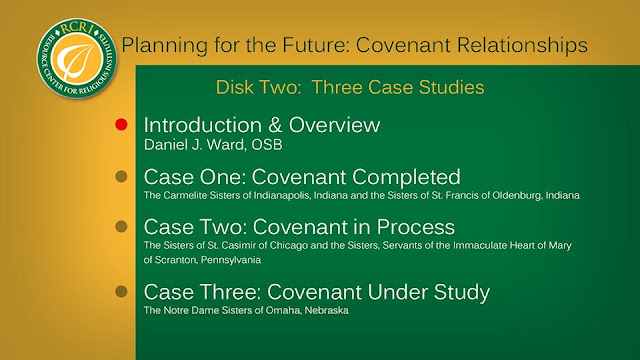 RCRI
RESOURCE CENTER FOR RELIGIOUS INSTITUTES

Planning for the Future: Covenant Relationships

Disk Two: Three Case Studies

Introduction & Overview
Daniel J. Ward, OSB

Case One: Covenant Completed
The Carmelite Sisters of Indianapolis, Indiana and the Sisters of St. Francis of Oldenburg, Indiana

Case Two: Covenant in Process
The Sisters of St. Casimir of Chicago and the Sisters, Servants of the Immaculate Heart of Mary of Scranton, Pennsylvania

Case Three: Covenant Under Study
The Notre Dame Sisters of Omaha, Nebraska